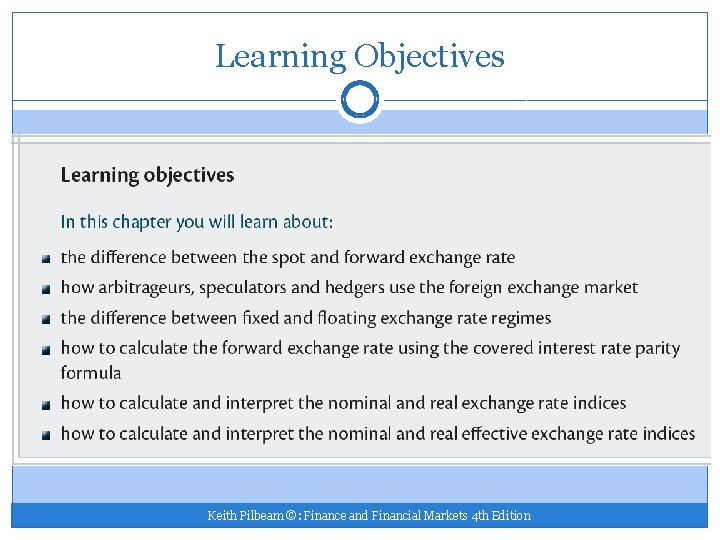 Learning Objectives

Learning objectives

In this chapter you will learn about:

- the difference between the spot and forward exchange rate
- how arbitrageurs, speculators and hedgers use the foreign exchange market
- the difference between fixed and floating exchange rate regimes
- how to calculate the forward exchange rate using the covered interest rate parity formula
- how to calculate and interpret the nominal and real exchange rate indices
- how to calculate and interpret the nominal and real effective exchange rate indices

Keith Pilbeam ©: Finance and Financial Markets 4th Edition